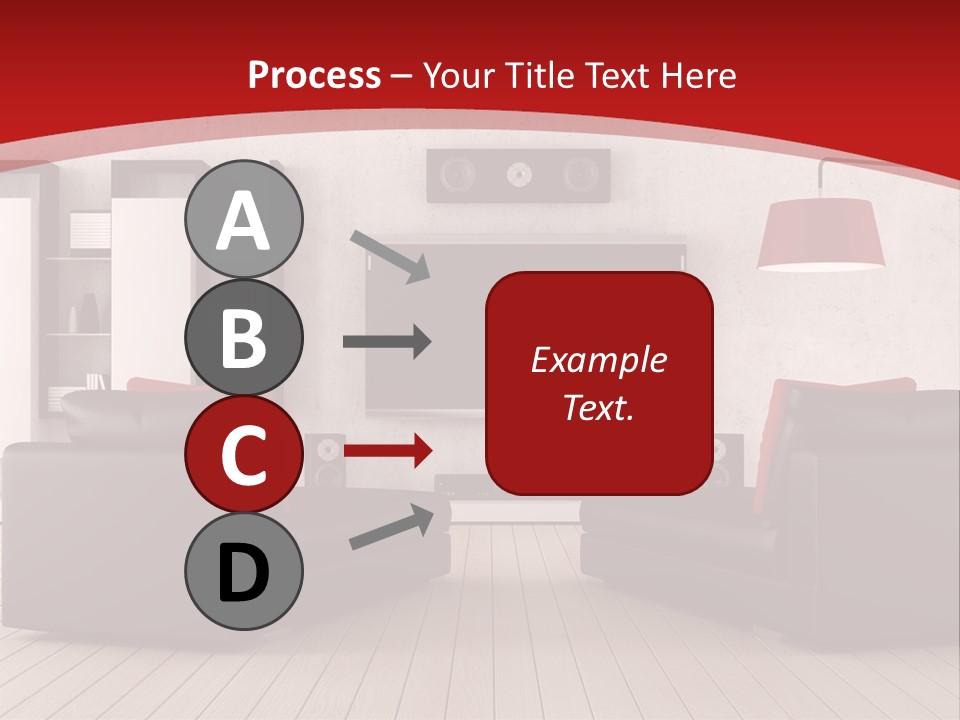 Process – Your Title Text Here

A

B

C

D

Example Text.